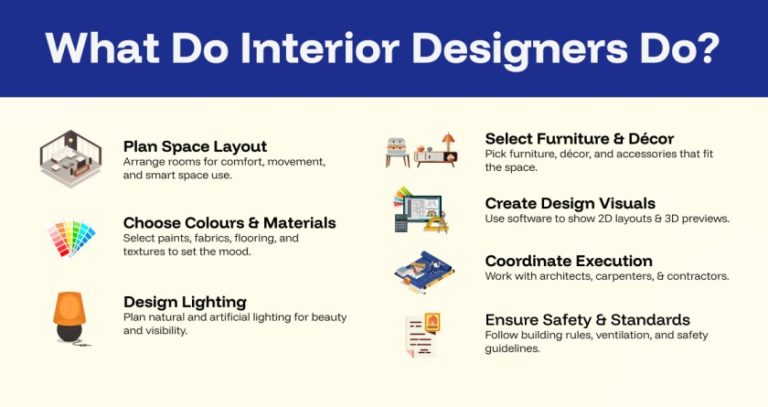 What Do Interior Designers Do?

Plan Space Layout
Arrange rooms for comfort, movement, and smart space use.

Choose Colours & Materials
Select paints, fabrics, flooring, and textures to set the mood.

Design Lighting
Plan natural and artificial lighting for beauty and visibility.

Select Furniture & Décor
Pick furniture, décor, and accessories that fit the space.

Create Design Visuals
Use software to show 2D layouts & 3D previews.

Coordinate Execution
Work with architects, carpenters, & contractors.

Ensure Safety & Standards
Follow building rules, ventilation, and safety guidelines.